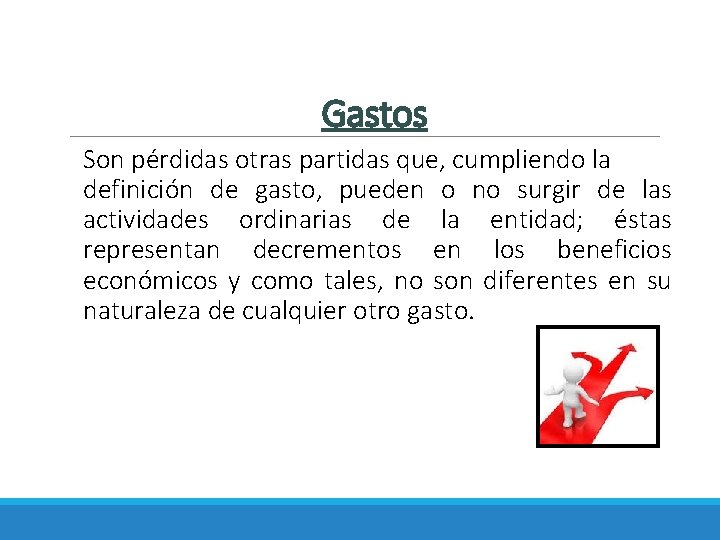 Gastos

Son pérdidas otras partidas que, cumpliendo la definición de gasto, pueden o no surgir de las actividades ordinarias de la entidad; éstas representan decrementos en los beneficios económicos y como tales, no son diferentes en su naturaleza de cualquier otro gasto.